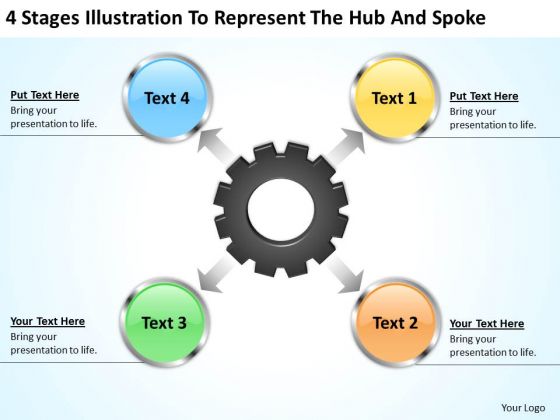 4 Stages Illustration To Represent The Hub And Spoke

Put Text Here
Bring your presentation to life.

Text 4

Text 1

Put Text Here
Bring your presentation to life.

Your Text Here
Bring your presentation to life.

Text 3

Text 2

Your Text Here
Bring your presentation to life.

Your Logo